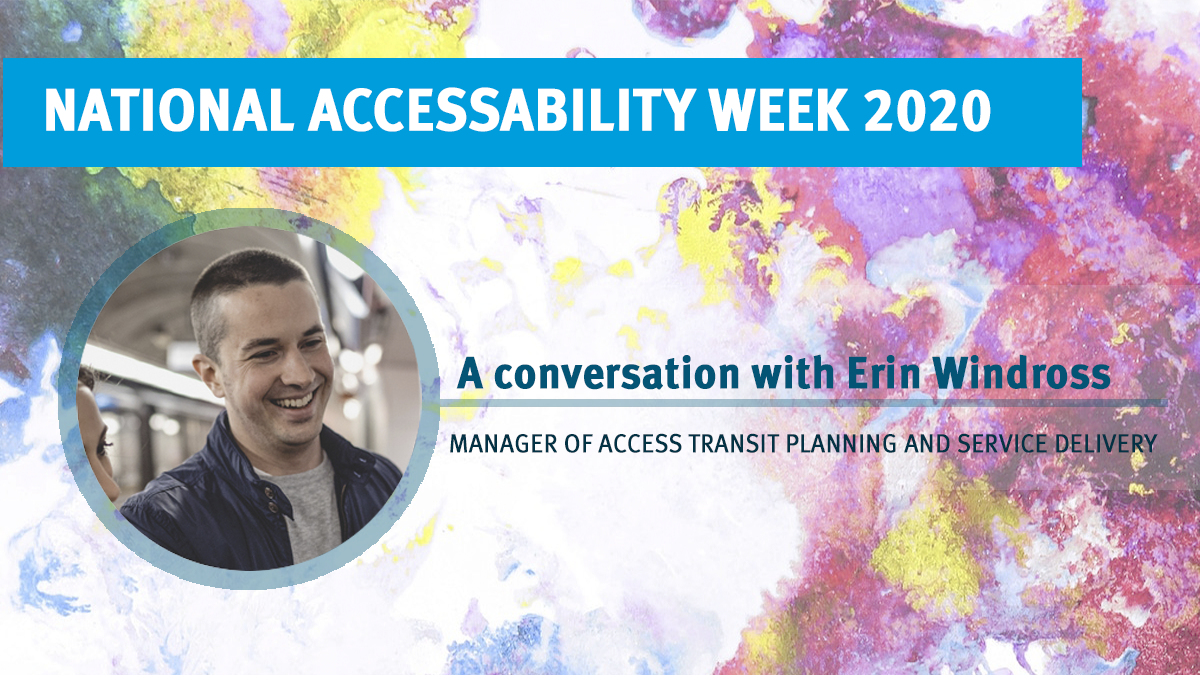 NATIONAL ACCESSABILITY WEEK 2020

A conversation with Erin Windross

MANAGER OF ACCESS TRANSIT PLANNING AND SERVICE DELIVERY